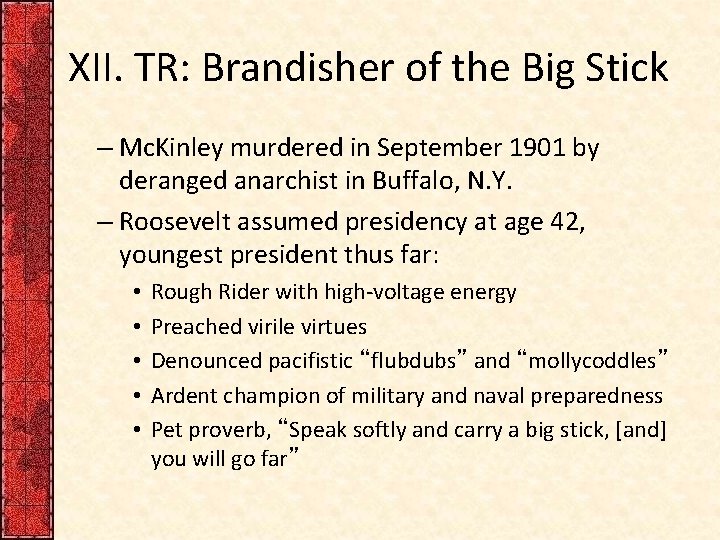 XII. TR: Brandisher of the Big Stick

– McKinley murdered in September 1901 by deranged anarchist in Buffalo, N.Y.

– Roosevelt assumed presidency at age 42, youngest president thus far:

• Rough Rider with high-voltage energy

• Preached virile virtues

• Denounced pacifistic “flubdubs” and “mollycoddles”

• Ardent champion of military and naval preparedness

• Pet proverb, “Speak softly and carry a big stick, [and] you will go far”